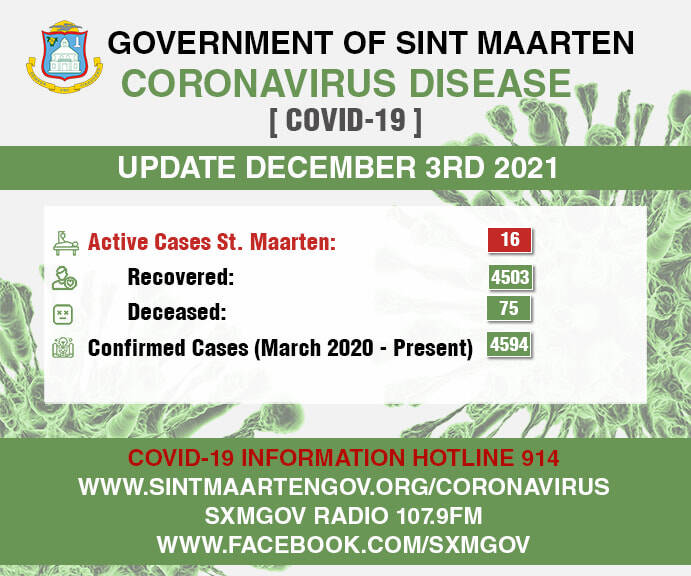 GOVERNMENT OF SINT MAARTEN
CORONAVIRUS DISEASE
[ COVID-19 ]

UPDATE DECEMBER 3RD 2021

Active Cases St. Maarten: 16
Recovered: 4503
Deceased: 75
Confirmed Cases (March 2020 - Present) 4594

COVID-19 INFORMATION HOTLINE 914
WWW.SINTMAARTENGOV.ORG/CORONAVIRUS
SXMGOV RADIO 107.9FM
WWW.FACEBOOK.COM/SXMGOV